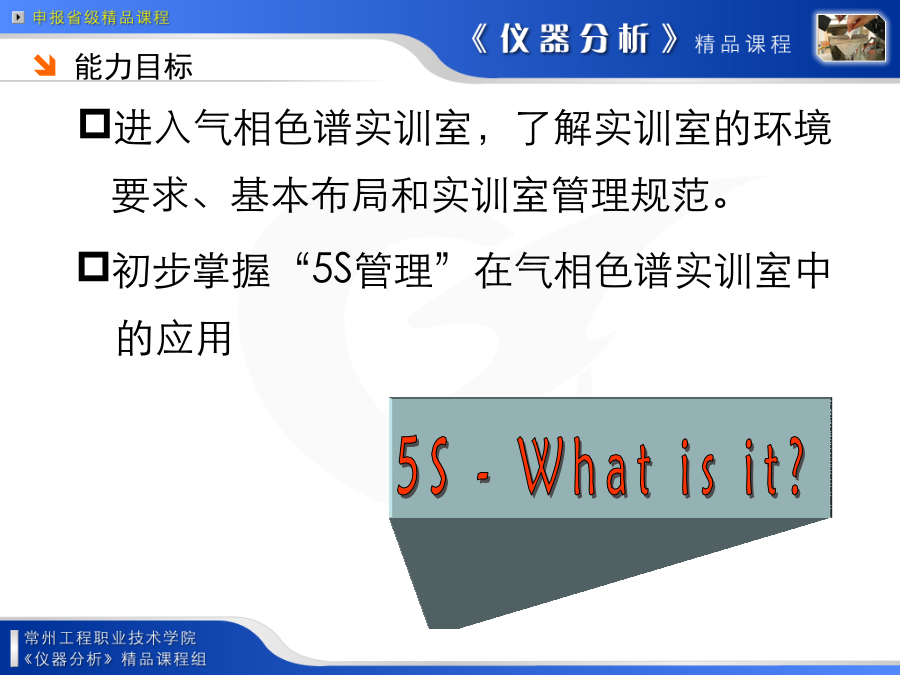 申报省级精品课程

《仪器分析》精品课程

能力目标

进入气相色谱实训室，了解实训室的环境要求、基本布局和实训室管理规范。

初步掌握“5S管理”在气相色谱实训室中的应用

5S - What is it?

常州工程职业技术学院
《仪器分析》精品课程组